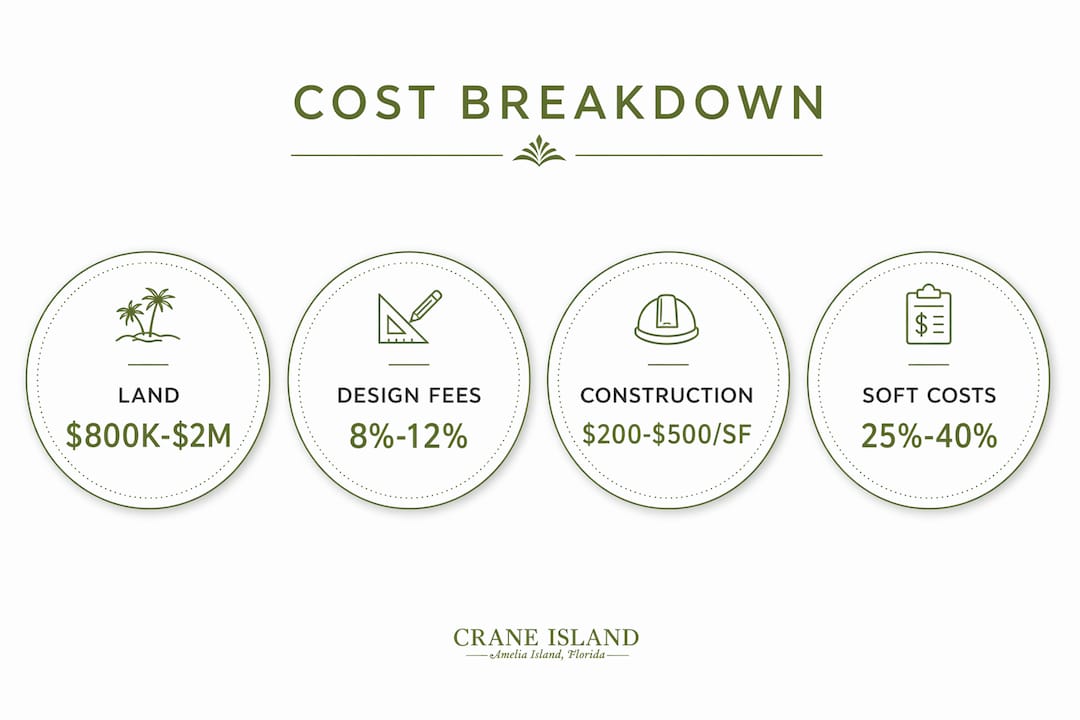 COST BREAKDOWN

LAND
\$800K-\$2M

DESIGN FEES
8%-12%

CONSTRUCTION
\$200-\$500/SF

SOFT COSTS
25%-40%

CRANE ISLAND
Amelia Island, Florida